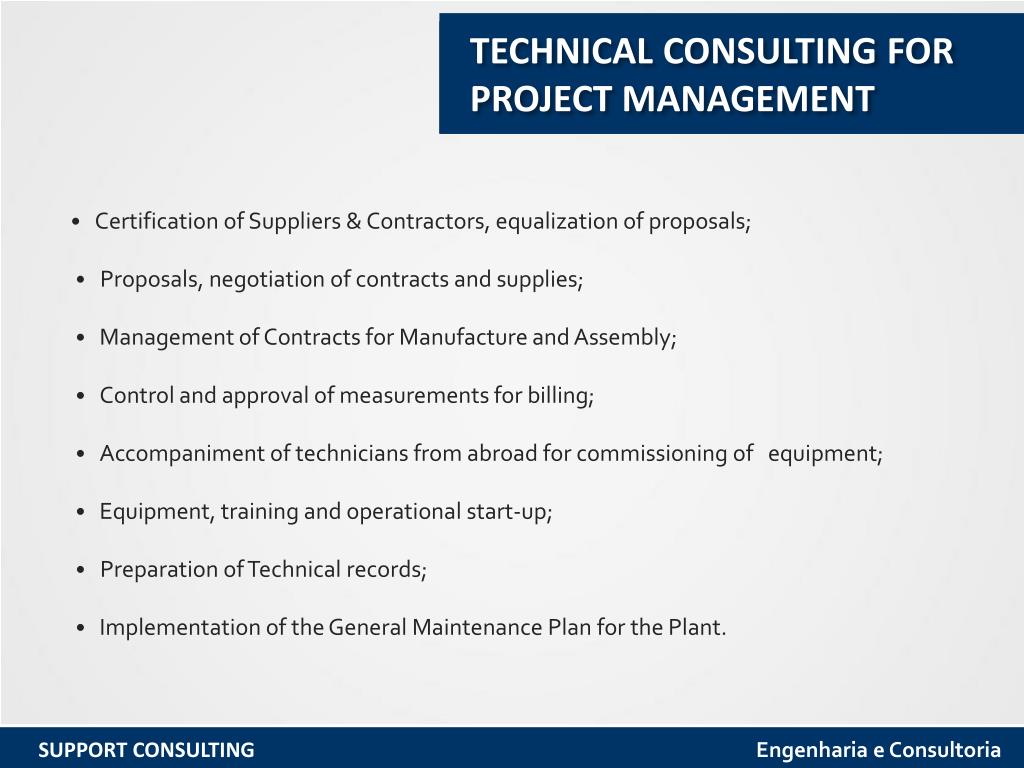 TECHNICAL CONSULTING FOR PROJECT MANAGEMENT

• Certification of Suppliers & Contractors, equalization of proposals;

• Proposals, negotiation of contracts and supplies;

• Management of Contracts for Manufacture and Assembly;

• Control and approval of measurements for billing;

• Accompaniment of technicians from abroad for commissioning of equipment;

• Equipment, training and operational start-up;

• Preparation of Technical records;

• Implementation of the General Maintenance Plan for the Plant.

SUPPORT CONSULTING

Engenharia e Consultoria